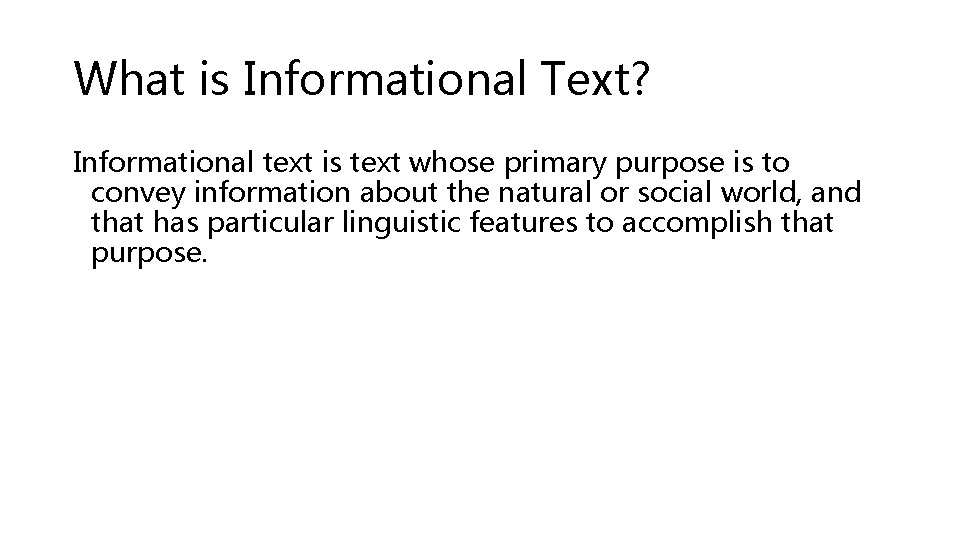 What is Informational Text?

Informational text is text whose primary purpose is to convey information about the natural or social world, and that has particular linguistic features to accomplish that purpose.